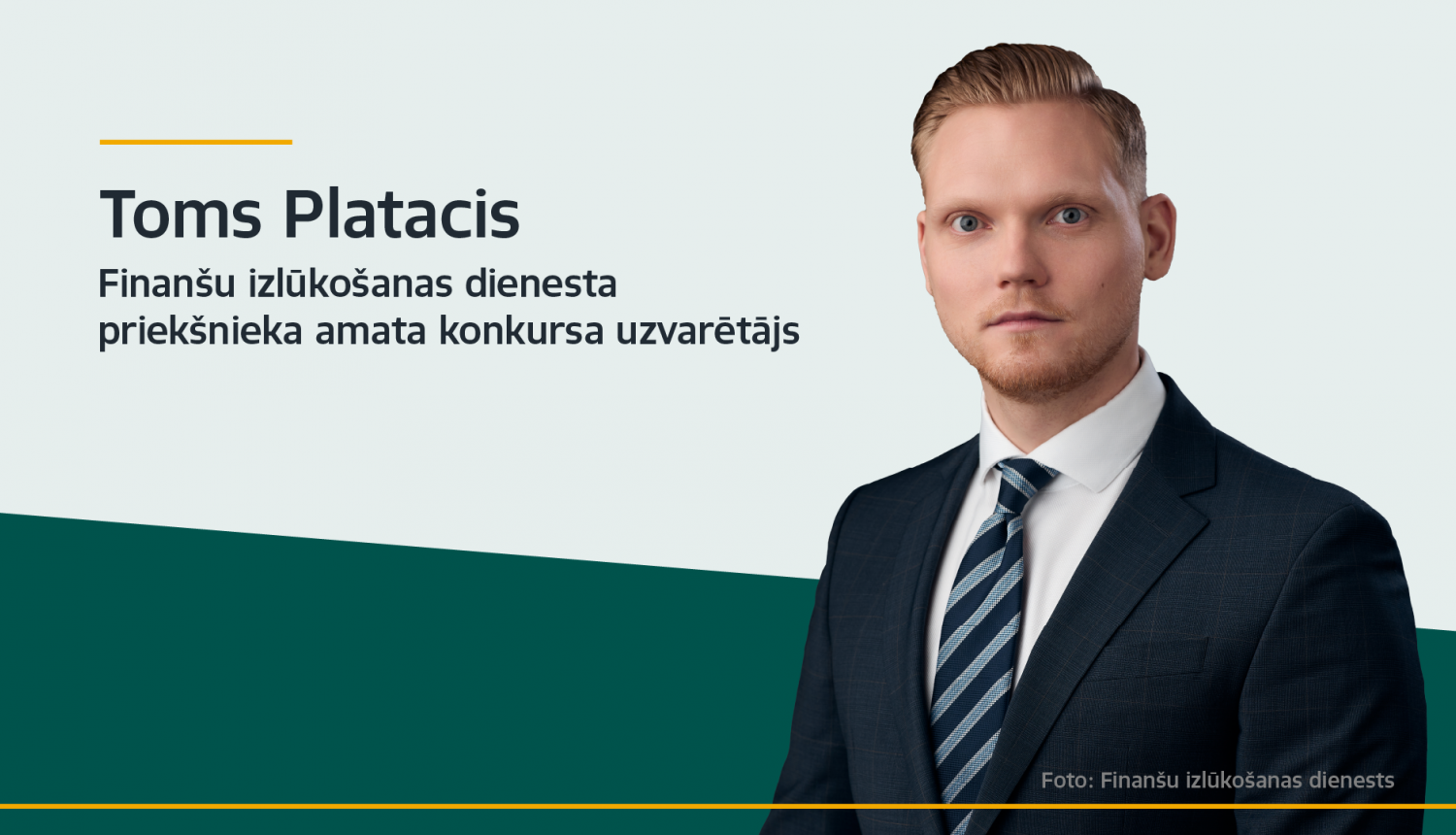 Toms Platacis

Finanšu izlūkošanas dienesta priekšnieka amata konkursa uzvarētājs

Foto: Finanšu izlūkošanas dienests